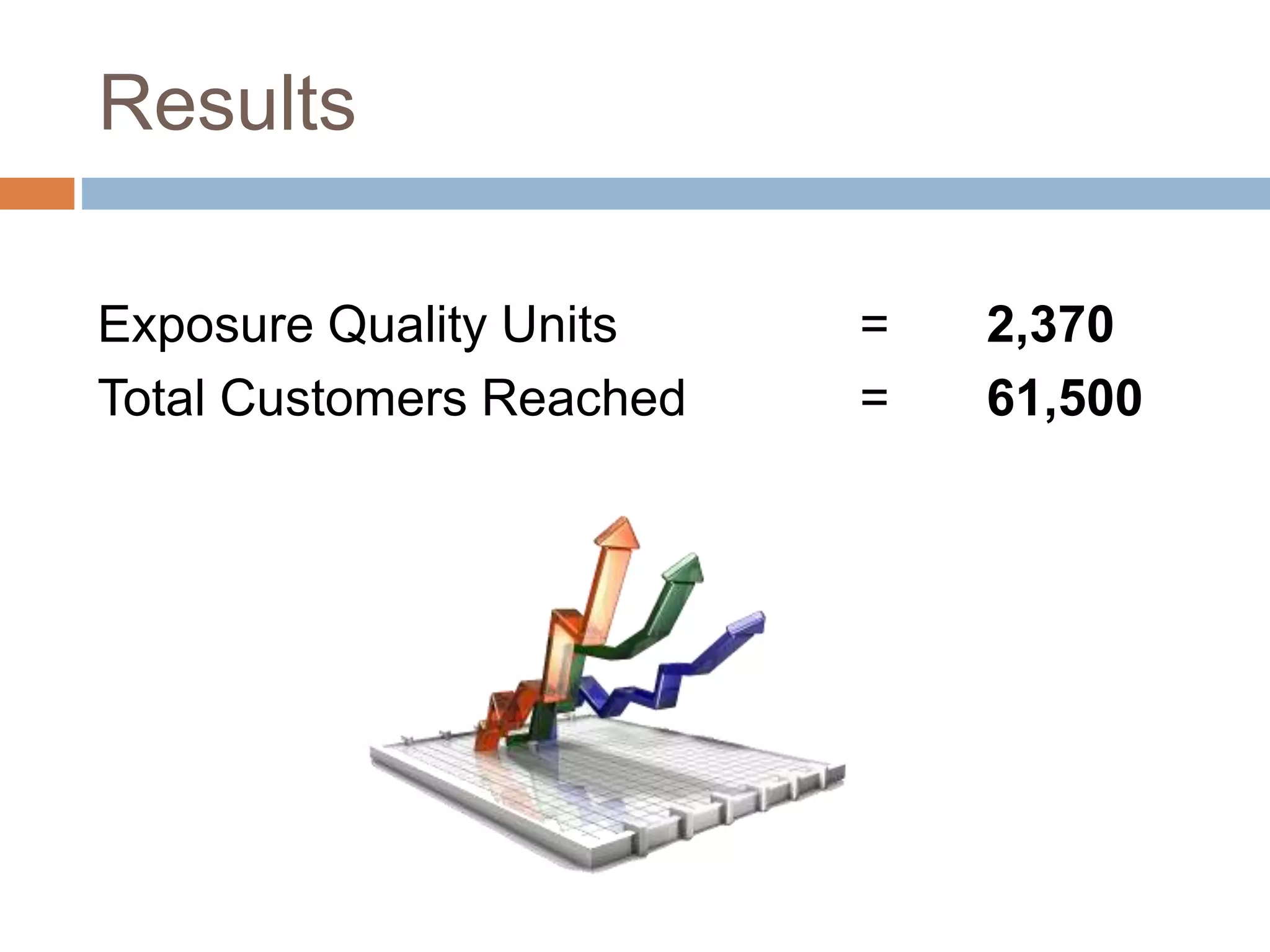 Results

Exposure Quality Units = 2,370

Total Customers Reached = 61,500